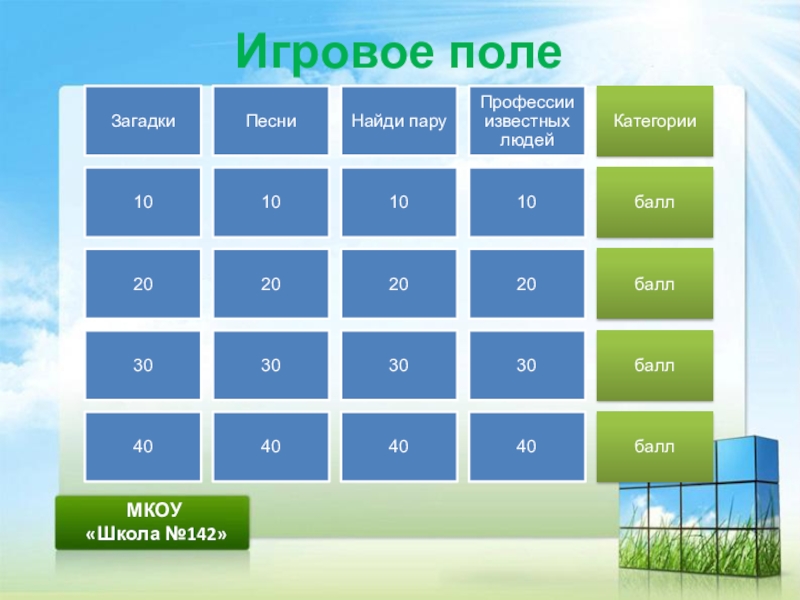 Игровое поле

| Загадки | Песни | Найди пару | Профессии известных людей | Категории |
|---|---|---|---|---|
| 10 | 10 | 10 | 10 | балл |
| 20 | 20 | 20 | 20 | балл |
| 30 | 30 | 30 | 30 | балл |
| 40 | 40 | 40 | 40 | балл |

МКОУ «Школа №142»